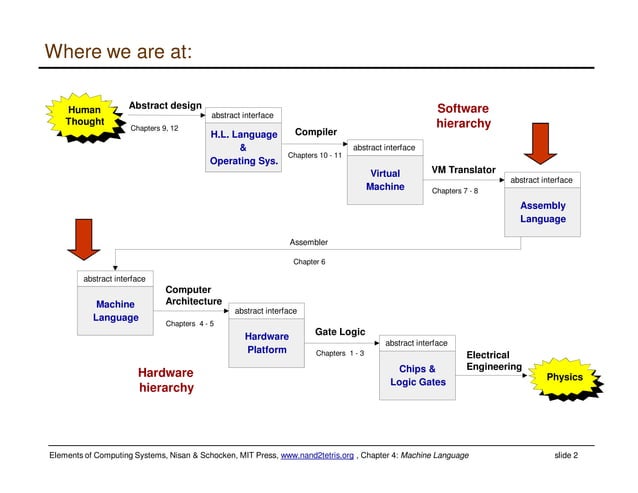 Where we are at:

Human Thought

Abstract design

Chapters 9, 12

abstract interface

H.L. Language & Operating Sys.

Compiler

Chapters 10 - 11

abstract interface

Virtual Machine

Software hierarchy

VM Translator

Chapters 7 - 8

abstract interface

Assembly Language

Assembler

Chapter 6

abstract interface

Machine Language

Computer Architecture

Chapters 4 - 5

abstract interface

Hardware Platform

Gate Logic

Chapters 1 - 3

abstract interface

Chips & Logic Gates

Electrical Engineering

Physics

Hardware hierarchy

Elements of Computing Systems, Nisan & Schocken, MIT Press, www.nand2tetris.org , Chapter 4: Machine Language

slide 2